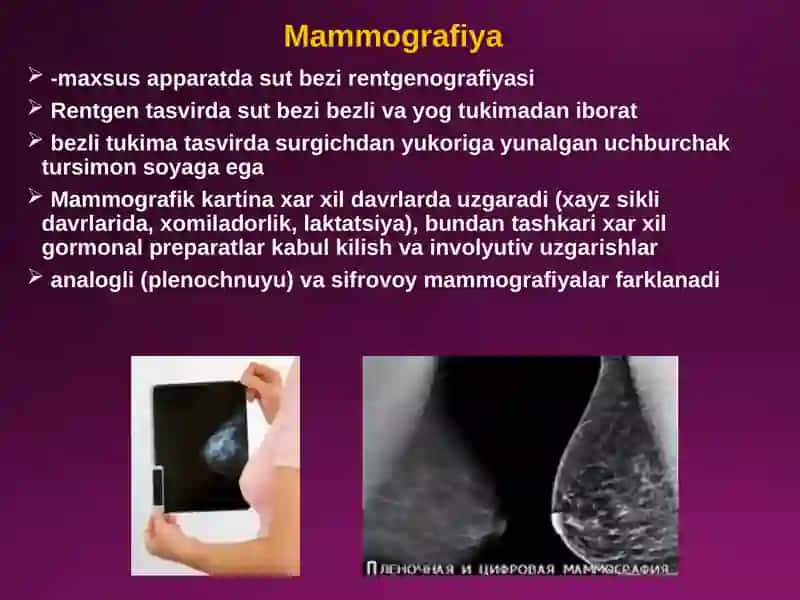 Mammografiya

➢ -maxsus apparatda sut bezi rentgenografiyasi

➢ Rentgen tasvirda sut bezi bezli va yog tukimadan iborat

➢ bezli tukima tasvirda surgichdan yukoriga yunalgan uchburchak tursimon soyaga ega

➢ Mammografik kartina xar xil davrlarda uzgaradi (xayz sikli davrlarida, xomiladorlik, laktatsiya), bundan tashkari xar xil gormonal preparatlar kabul kilish va involyutiv uzgarishlar

➢ analogli (plenochnuyu) va sifrovoy mammografiyalar farklanadi

ПЛЕНОЧНАЯ И ЦИФРОВАЯ МАММОГРАФИЯ